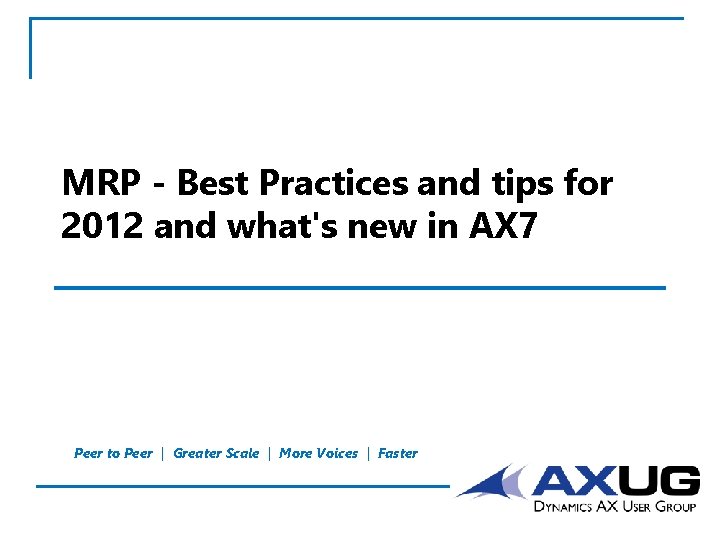 MRP - Best Practices and tips for 2012 and what's new in AX7

Peer to Peer | Greater Scale | More Voices | Faster

AXUG
DYNAMICS AX USER GROUP